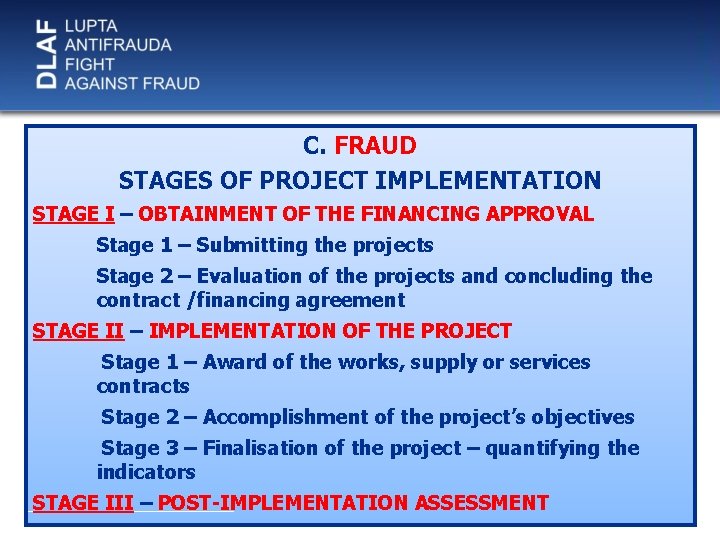 DLAF
LUPTA ANTIFRAUDA
FIGHT AGAINST FRAUD

C. FRAUD

STAGES OF PROJECT IMPLEMENTATION

STAGE I – OBTAINMENT OF THE FINANCING APPROVAL

Stage 1 – Submitting the projects

Stage 2 – Evaluation of the projects and concluding the contract /financing agreement

STAGE II – IMPLEMENTATION OF THE PROJECT

Stage 1 – Award of the works, supply or services contracts

Stage 2 – Accomplishment of the project's objectives

Stage 3 – Finalisation of the project – quantifying the indicators

STAGE III – POST-IMPLEMENTATION ASSESSMENT